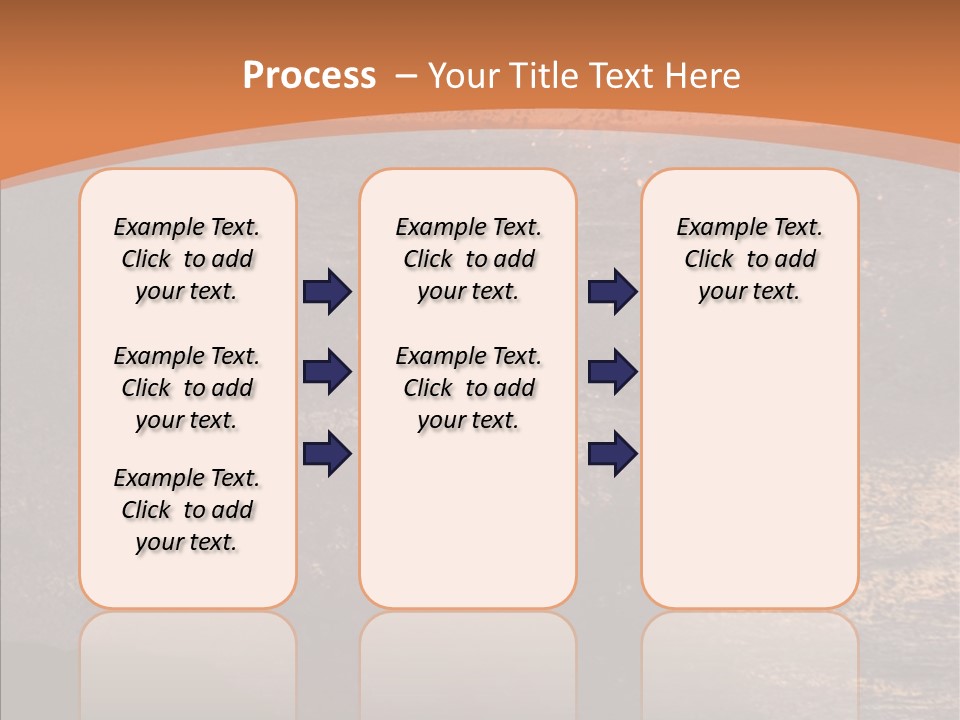 Process – Your Title Text Here

Example Text. Click to add your text.

Example Text. Click to add your text.

Example Text. Click to add your text.

Example Text. Click to add your text.

Example Text. Click to add your text.

Example Text. Click to add your text.